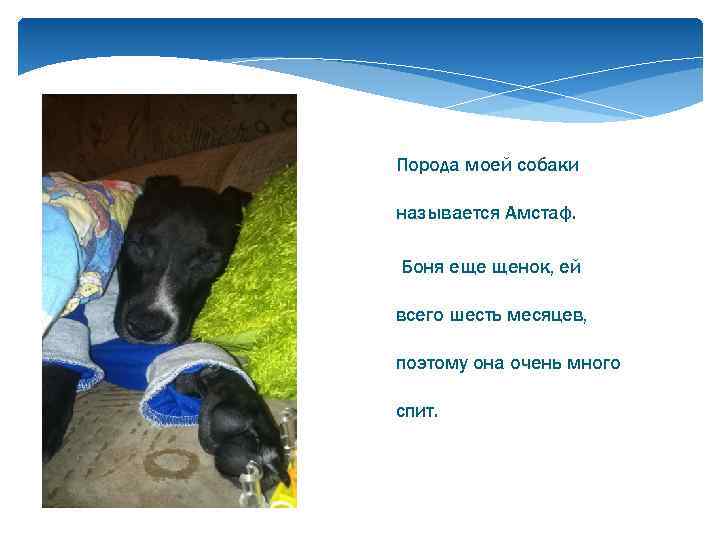 Порода моей собаки называется Амстаф.

Боня еще щенок, ей всего шесть месяцев, поэтому она очень много спит.